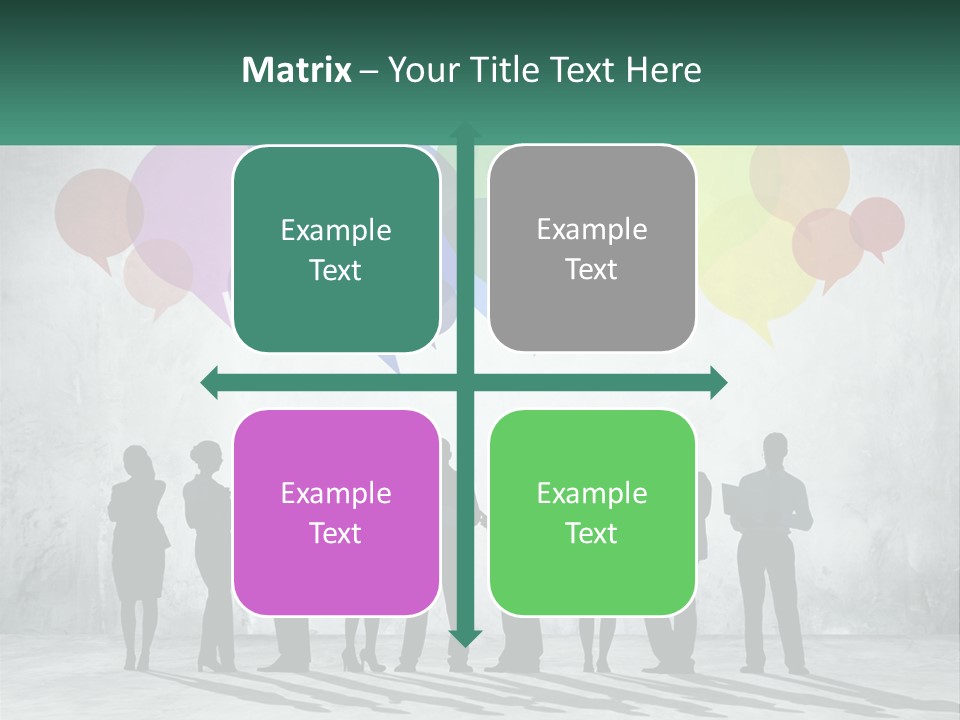 Matrix – Your Title Text Here

Example Text

Example Text

Example Text

Example Text